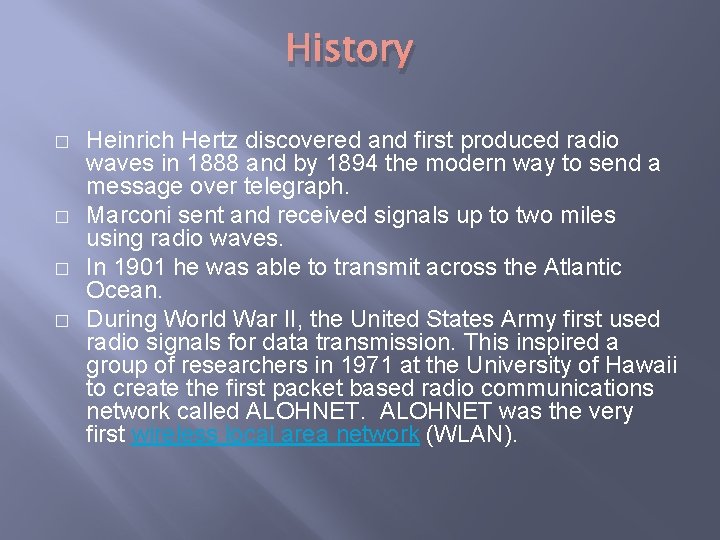 History

□ Heinrich Hertz discovered and first produced radio waves in 1888 and by 1894 the modern way to send a message over telegraph.
□ Marconi sent and received signals up to two miles using radio waves.
□ In 1901 he was able to transmit across the Atlantic Ocean.
□ During World War II, the United States Army first used radio signals for data transmission. This inspired a group of researchers in 1971 at the University of Hawaii to create the first packet based radio communications network called ALOHNET. ALOHNET was the very first wireless local area network (WLAN).